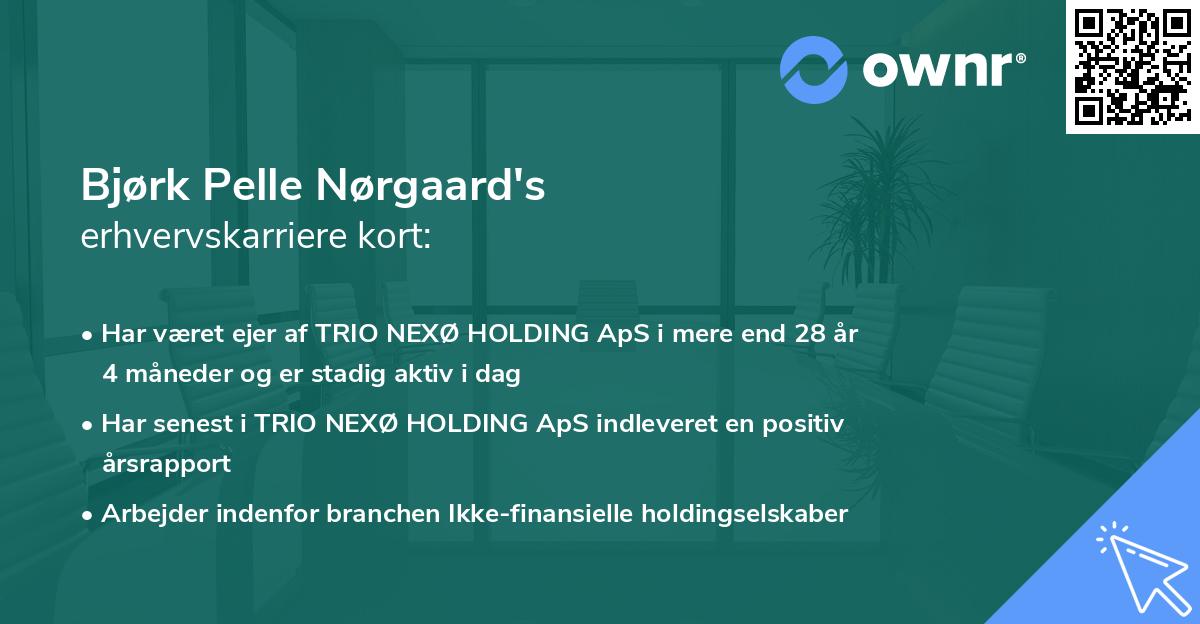 ownr®

Bjørk Pelle Nørgaard's
erhvervskarriere kort:

• Har været ejer af TRIO NEXØ HOLDING ApS i mere end 28 år 4 måneder og er stadig aktiv i dag

• Har senest i TRIO NEXØ HOLDING ApS indleveret en positiv årsrapport

• Arbejder indenfor branchen Ikke-finansielle holdingselskaber